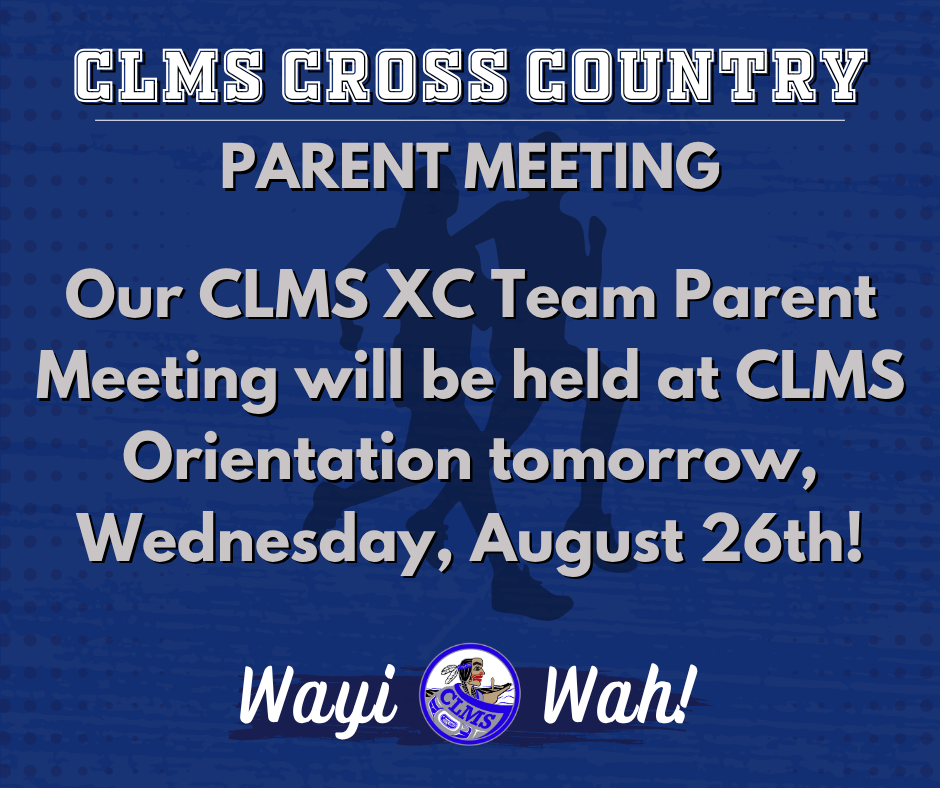 CLMS CROSS COUNTRY

PARENT MEETING

Our CLMS XC Team Parent Meeting will be held at CLMS Orientation tomorrow, Wednesday, August 26th!

Wayi CLMS Wah!